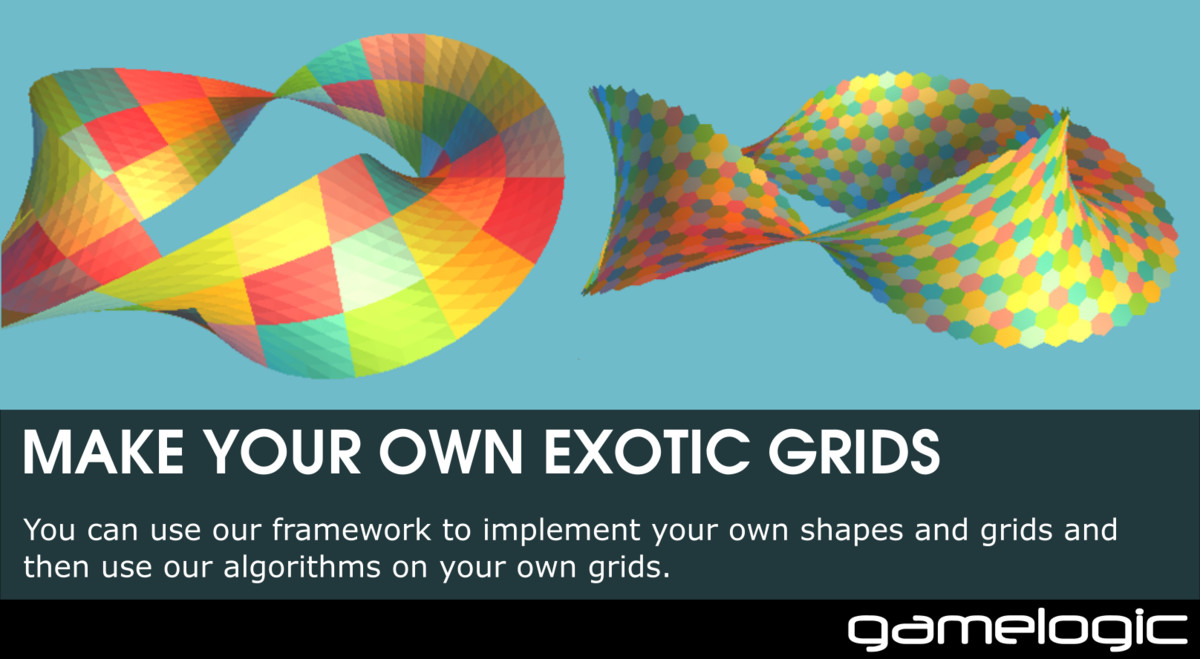 MAKE YOUR OWN EXOTIC GRIDS

You can use our framework to implement your own shapes and grids and then use our algorithms on your own grids.

gamelogic